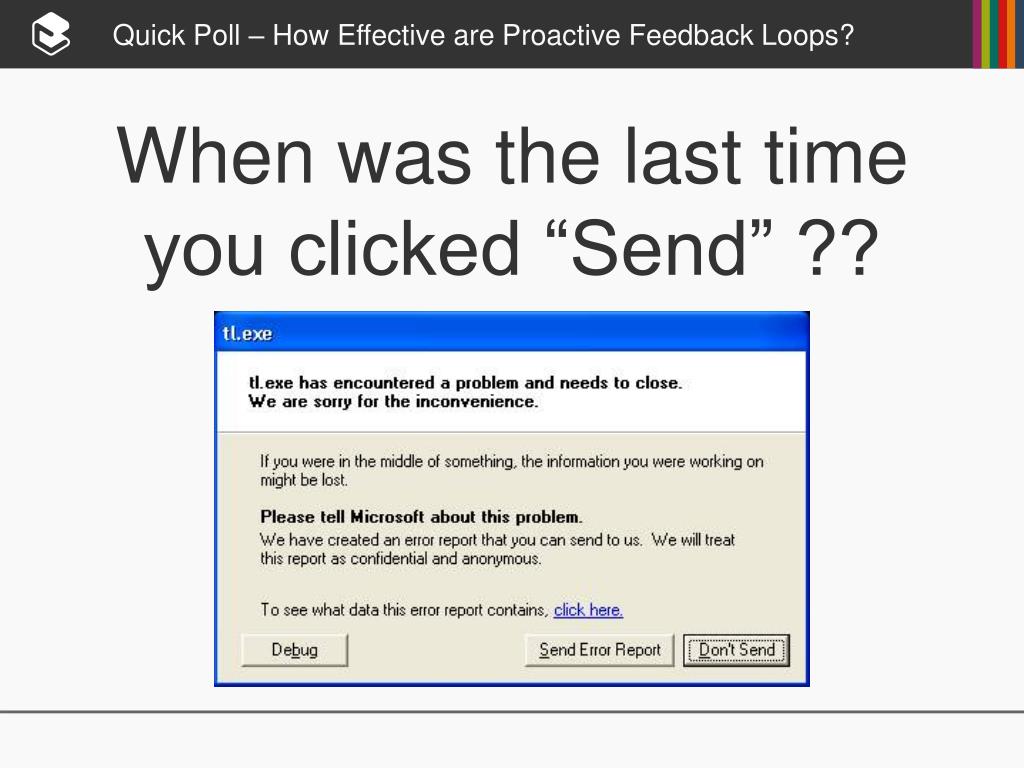 Quick Poll – How Effective are Proactive Feedback Loops?

When was the last time you clicked “Send” ??

tl.exe

tl.exe has encountered a problem and needs to close. We are sorry for the inconvenience.

If you were in the middle of something, the information you were working on might be lost.

Please tell Microsoft about this problem.
We have created an error report that you can send to us. We will treat this report as confidential and anonymous.

To see what data this error report contains, click here.

Debug

Send Error Report

Don't Send